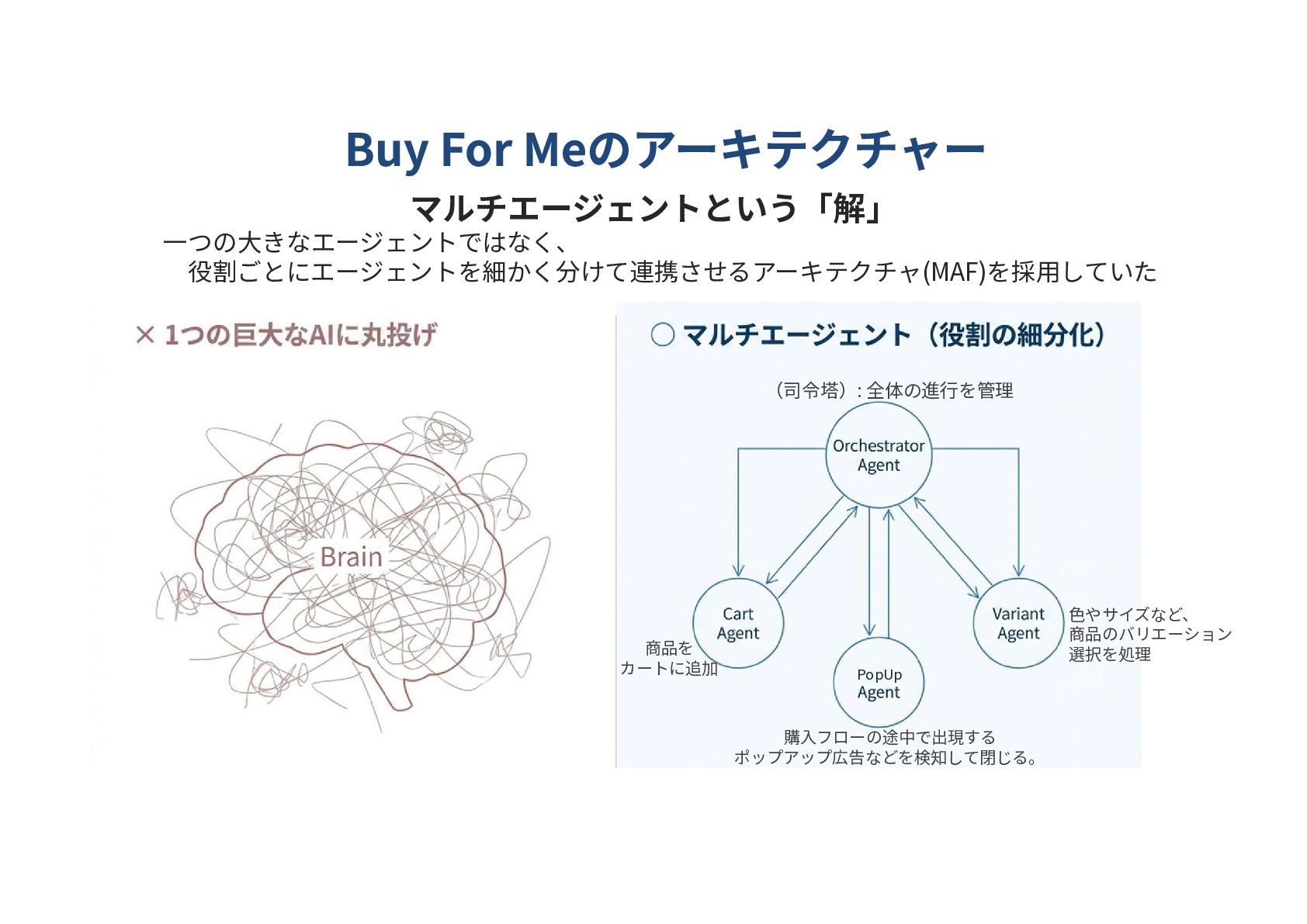 Buy For Meのアーキテクチャー

マルチエージェントという「解」

一つの大きなエージェントではなく、
役割ごとにエージェントを細かく分けて連携させるアーキテクチャ(MAF)を採用していた

× 1つの巨大なAIに丸投げ

Brain

○ マルチエージェント（役割の細分化）

（司令塔）: 全体の進行を管理

Orchestrator Agent

Cart Agent

商品を
カートに追加

PopUp Agent

Variant Agent

色やサイズなど、
商品のバリエーション
選択を処理

購入フローの途中で出現する
ポップアップ広告などを検知して閉じる。